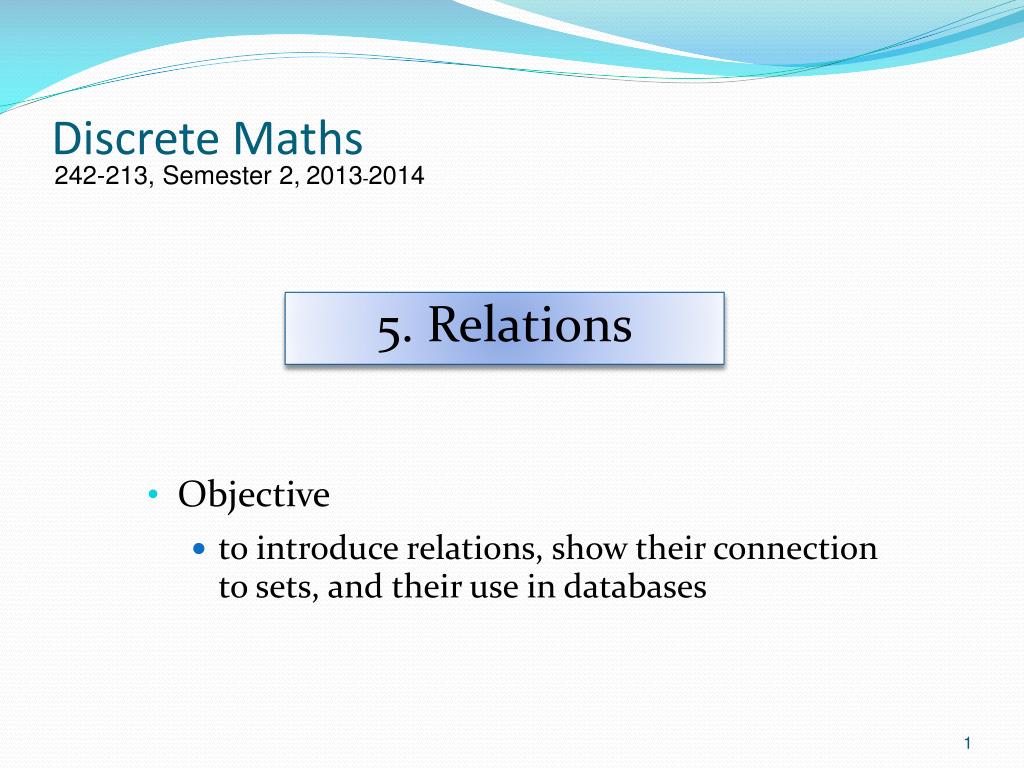 Discrete Maths
242-213, Semester 2, 2013-2014

5. Relations

• Objective
  • to introduce relations, show their connection to sets, and their use in databases

1